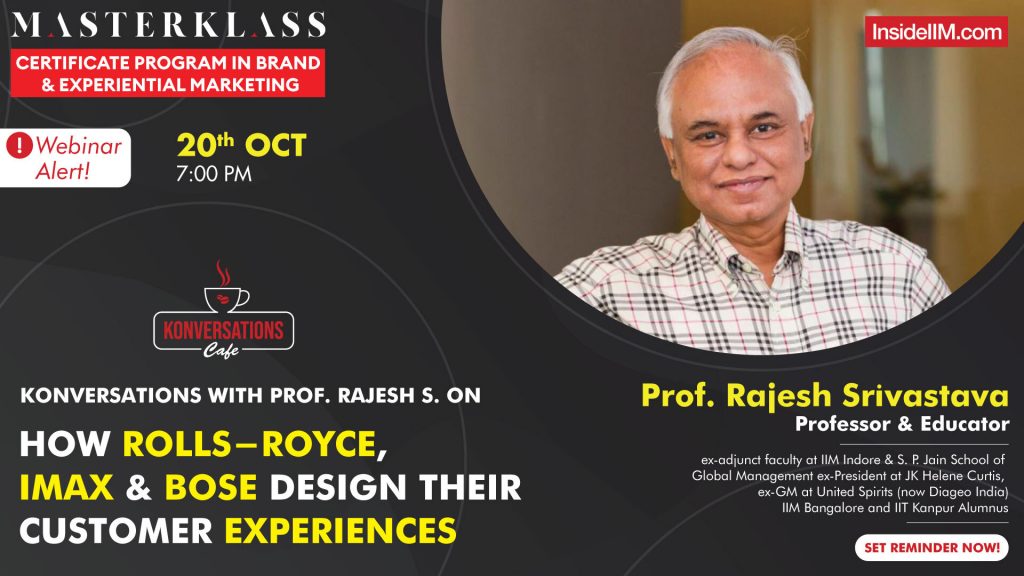 MASTERKLASS
CERTIFICATE PROGRAM IN BRAND & EXPERIENTIAL MARKETING

InsideIIM.com

! Webinar Alert!

20th OCT
7:00 PM

KONVERSATIONS Cafe

KONVERSATIONS WITH PROF. RAJESH S. ON

HOW ROLLS–ROYCE, IMAX & BOSE DESIGN THEIR CUSTOMER EXPERIENCES

Prof. Rajesh Srivastava
Professor & Educator

ex-adjunct faculty at IIM Indore & S. P. Jain School of Global Management ex-President at JK Helene Curtis, ex-GM at United Spirits (now Diageo India) IIM Bangalore and IIT Kanpur Alumnus

SET REMINDER NOW!